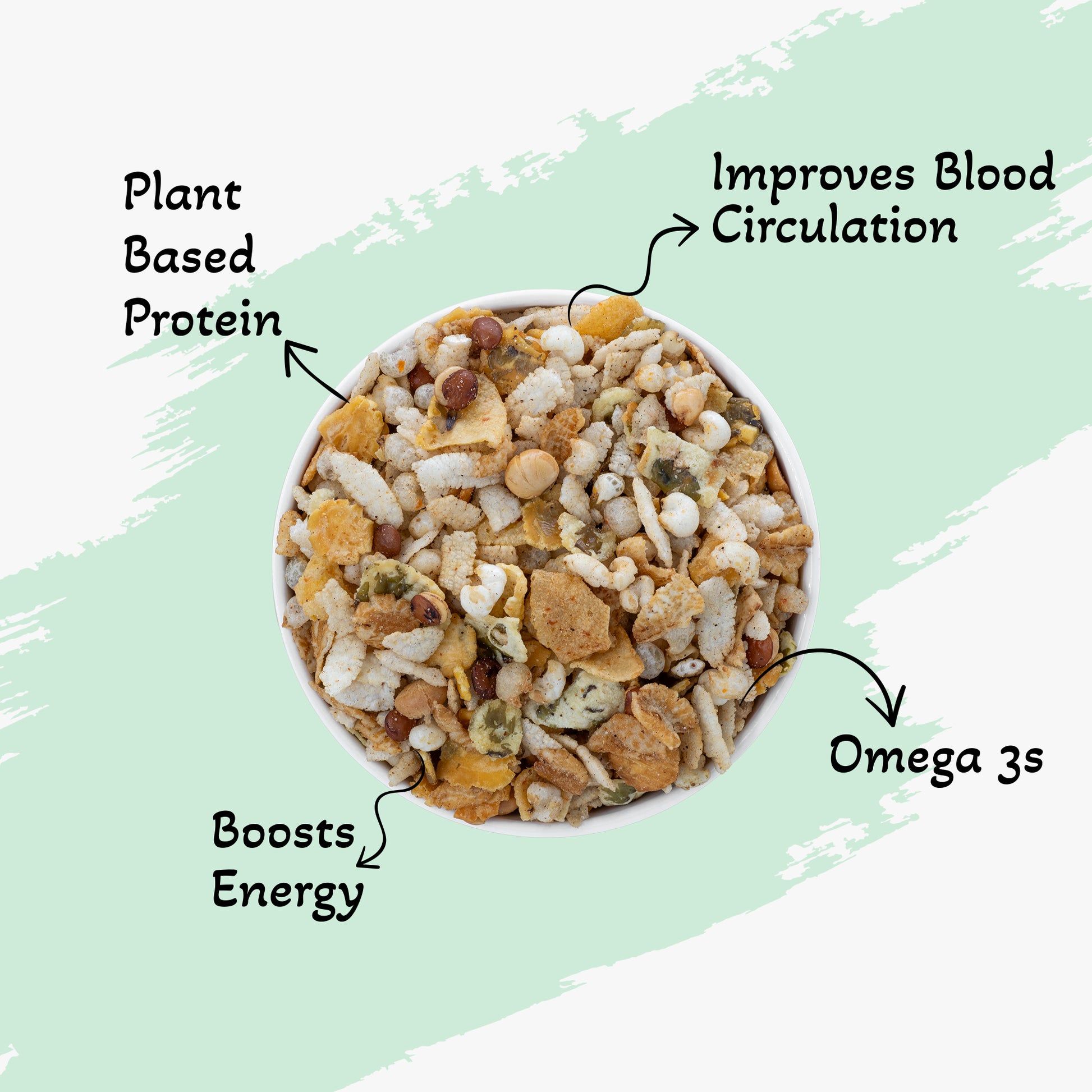 Plant Based Protein

Improves Blood Circulation

Omega 3s

Boosts Energy